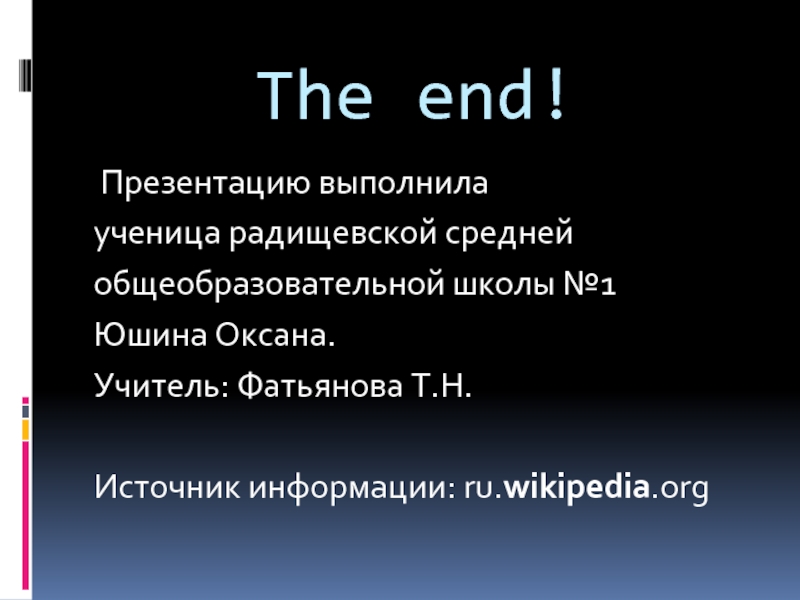 The end!

Презентацию выполнила ученица радищевской средней общеобразовательной школы №1 Юшина Оксана.
Учитель: Фатьянова Т.Н.

Источник информации: ru.wikipedia.org